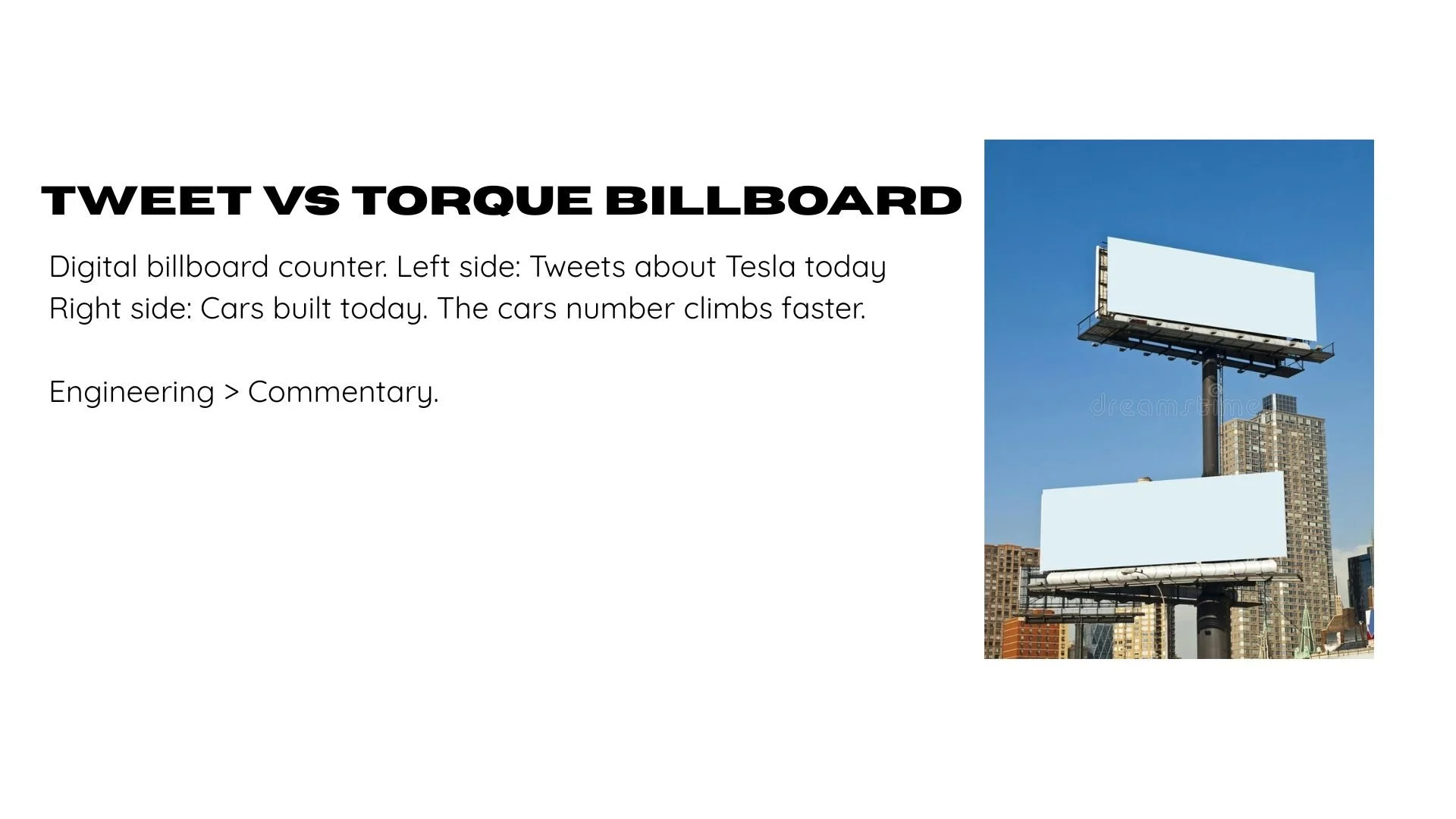 TWEET VS TORQUE BILLBOARD

Digital billboard counter. Left side: Tweets about Tesla today Right side: Cars built today. The cars number climbs faster.

Engineering > Commentary.

dreamstime